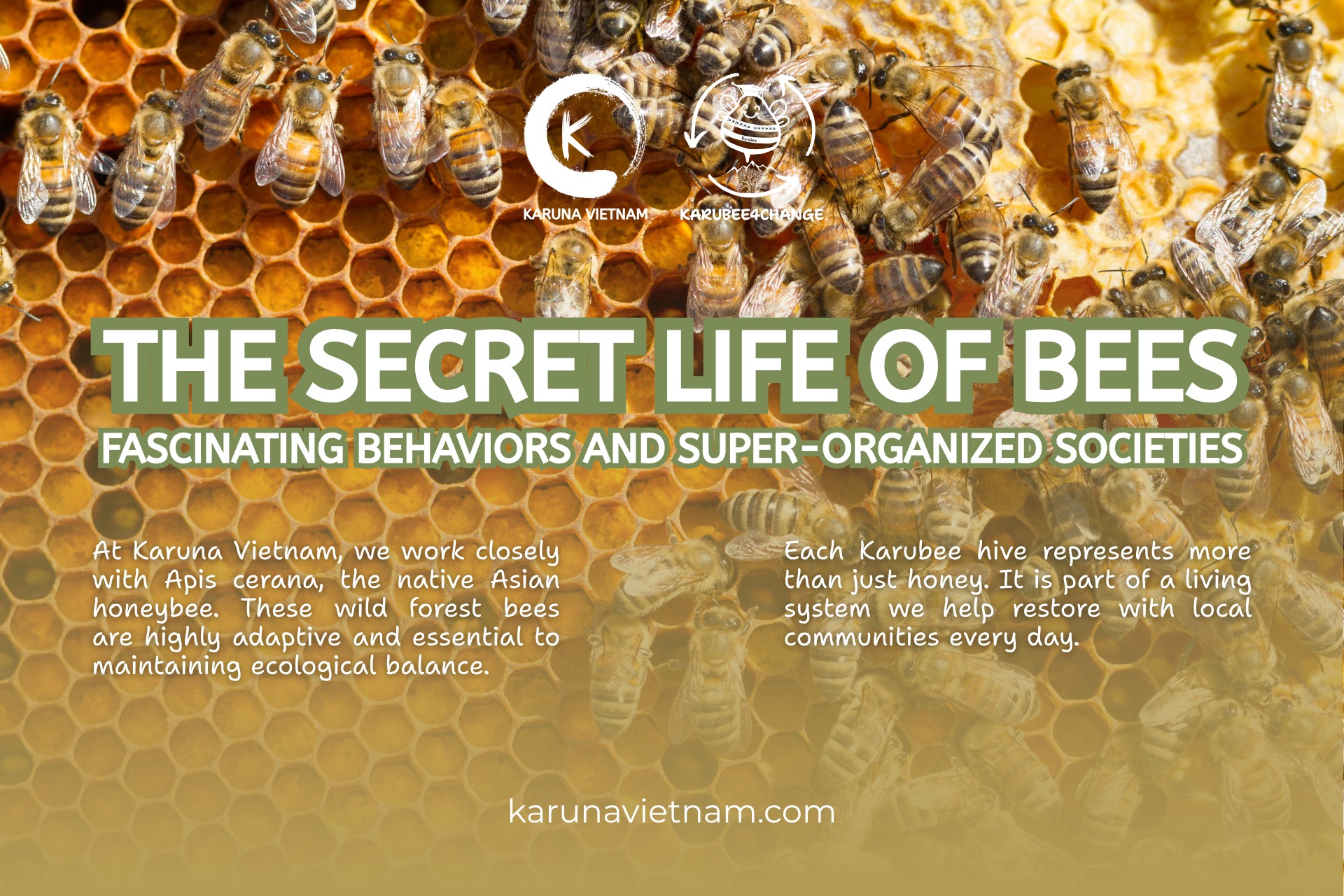 K

KARUNA VIETNAM

Karubee

KARUBEE4CHANGE

THE SECRET LIFE OF BEES

FASCINATING BEHAVIORS AND SUPER-ORGANIZED SOCIETIES

At Karuna Vietnam, we work closely with Apis cerana, the native Asian honeybee. These wild forest bees are highly adaptive and essential to maintaining ecological balance.

Each Karubee hive represents more than just honey. It is part of a living system we help restore with local communities every day.

karunavietnam.com